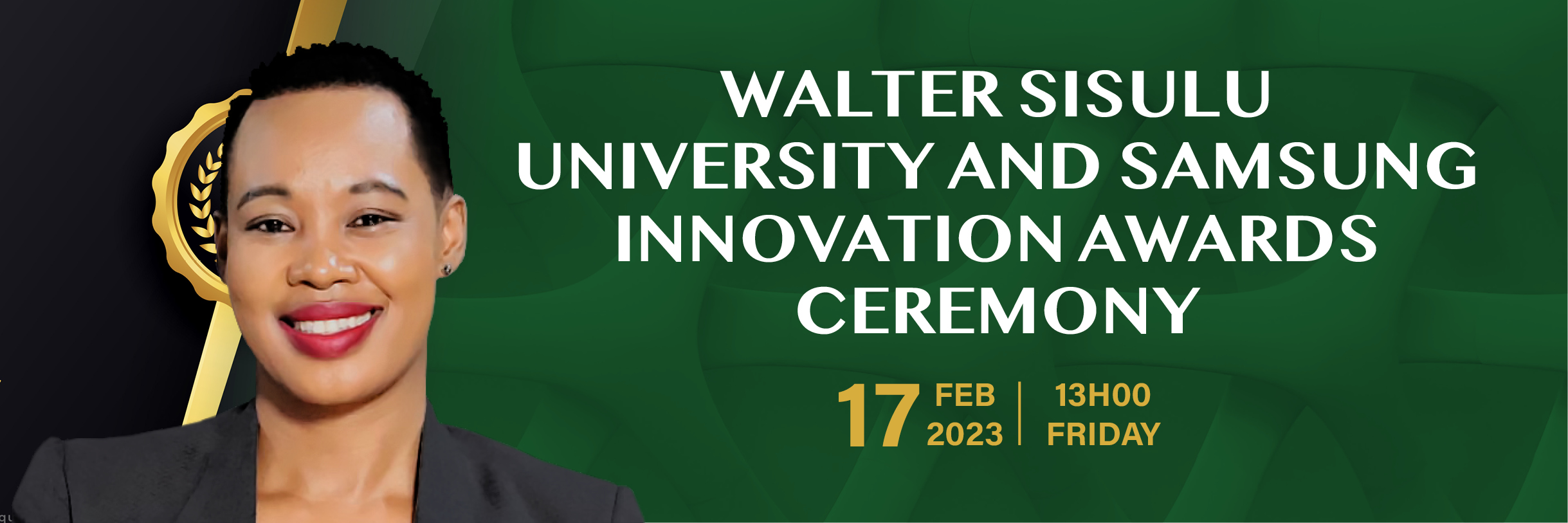 WALTER SISULU UNIVERSITY AND SAMSUNG INNOVATION AWARDS CEREMONY

17 FEB 2023 | 13H00 FRIDAY